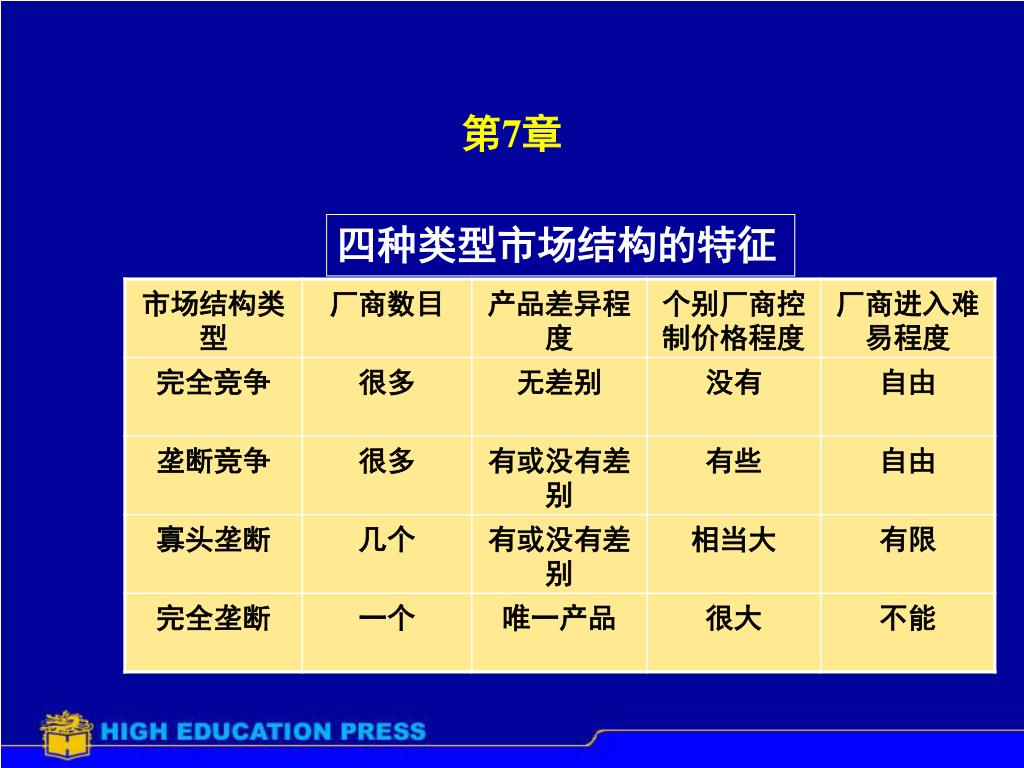 第7章

四种类型市场结构的特征

| 市场结构类型 | 厂商数目 | 产品差异程度 | 个别厂商控制价格程度 | 厂商进入难易程度 |
|---|---|---|---|---|
| 完全竞争 | 很多 | 无差别 | 没有 | 自由 |
| 垄断竞争 | 很多 | 有或没有差别 | 有些 | 自由 |
| 寡头垄断 | 几个 | 有或没有差别 | 相当大 | 有限 |
| 完全垄断 | 一个 | 唯一产品 | 很大 | 不能 |

HIGH EDUCATION PRESS